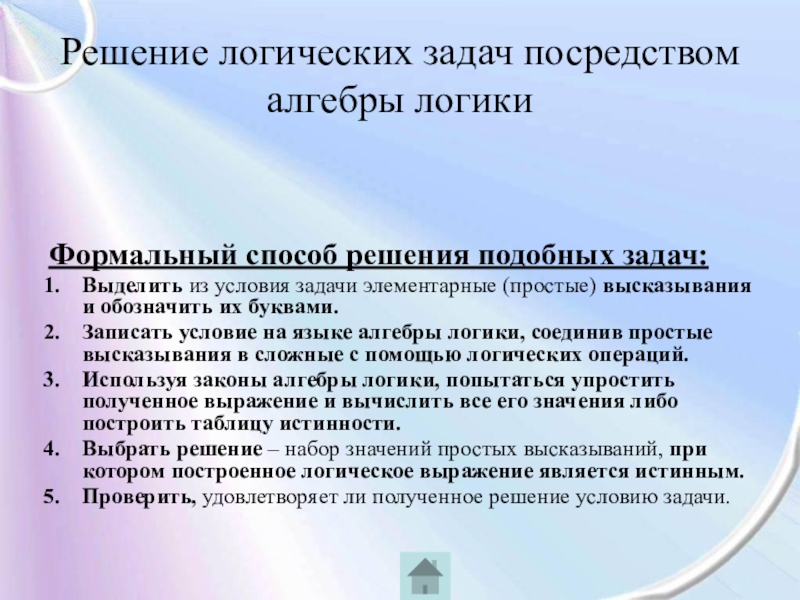 Решение логических задач посредством алгебры логики

Формальный способ решения подобных задач:

1. Выделить из условия задачи элементарные (простые) высказывания и обозначить их буквами.
2. Записать условие на языке алгебры логики, соединив простые высказывания в сложные с помощью логических операций.
3. Используя законы алгебры логики, попытаться упростить полученное выражение и вычислить все его значения либо построить таблицу истинности.
4. Выбрать решение – набор значений простых высказываний, при котором построенное логическое выражение является истинным.
5. Проверить, удовлетворяет ли полученное решение условию задачи.